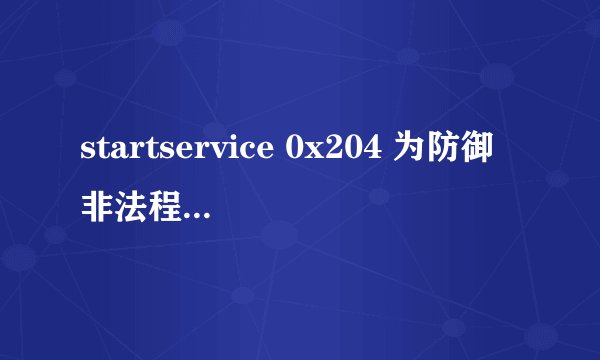 startservice 0x204 为防御非法程...